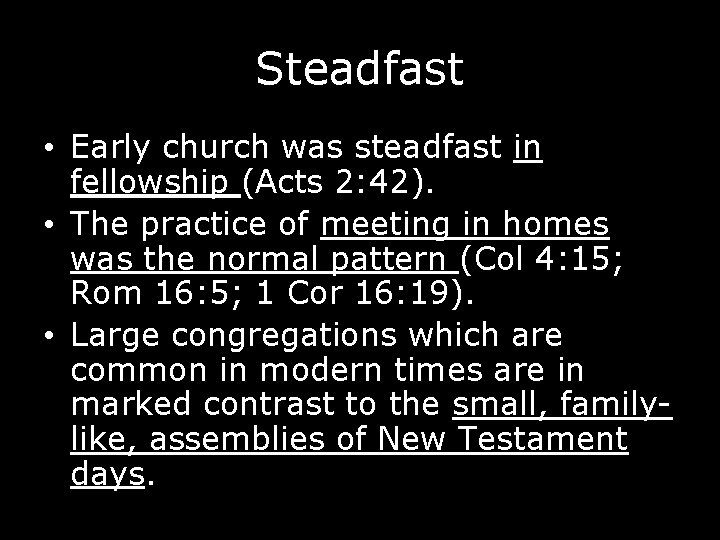 Steadfast

• Early church was steadfast in fellowship (Acts 2:42).
• The practice of meeting in homes was the normal pattern (Col 4:15; Rom 16:5; 1 Cor 16:19).
• Large congregations which are common in modern times are in marked contrast to the small, family-like, assemblies of New Testament days.